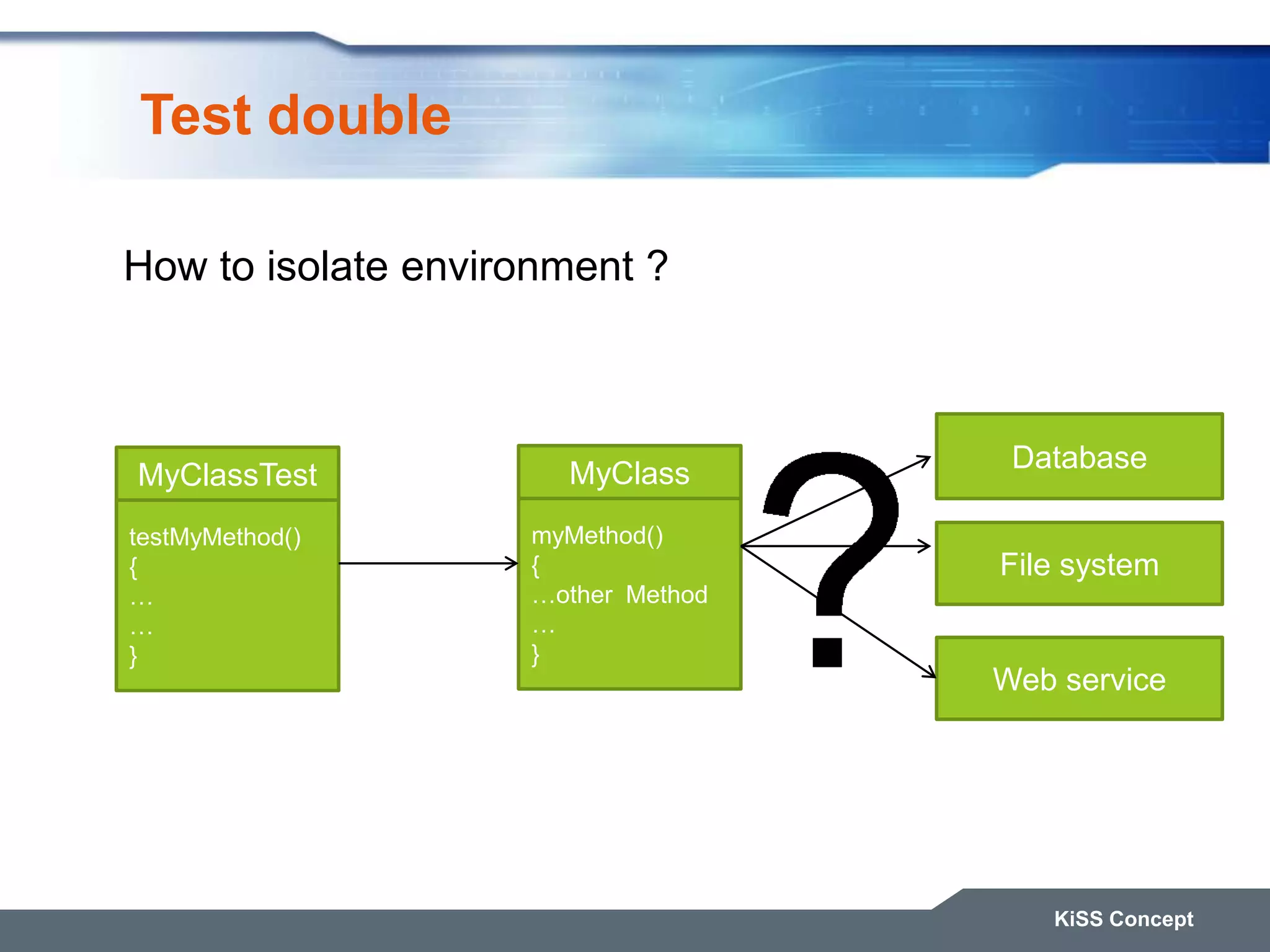 Test double

How to isolate environment ?

MyClassTest

testMyMethod()
{
…
…
}

MyClass

myMethod()
{
…other Method
…
}

?

Database

File system

Web service

KiSS Concept